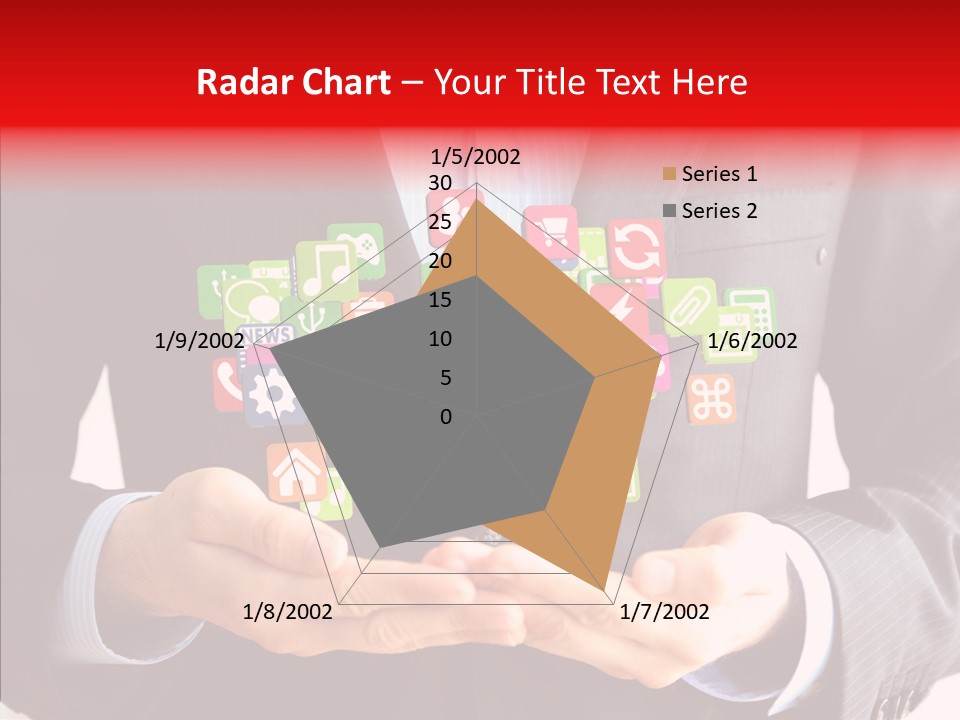 Radar Chart – Your Title Text Here

1/5/2002
30
25
20
15
10
5
0
1/6/2002
1/7/2002
1/8/2002
1/9/2002

Series 1
Series 2

NEWS